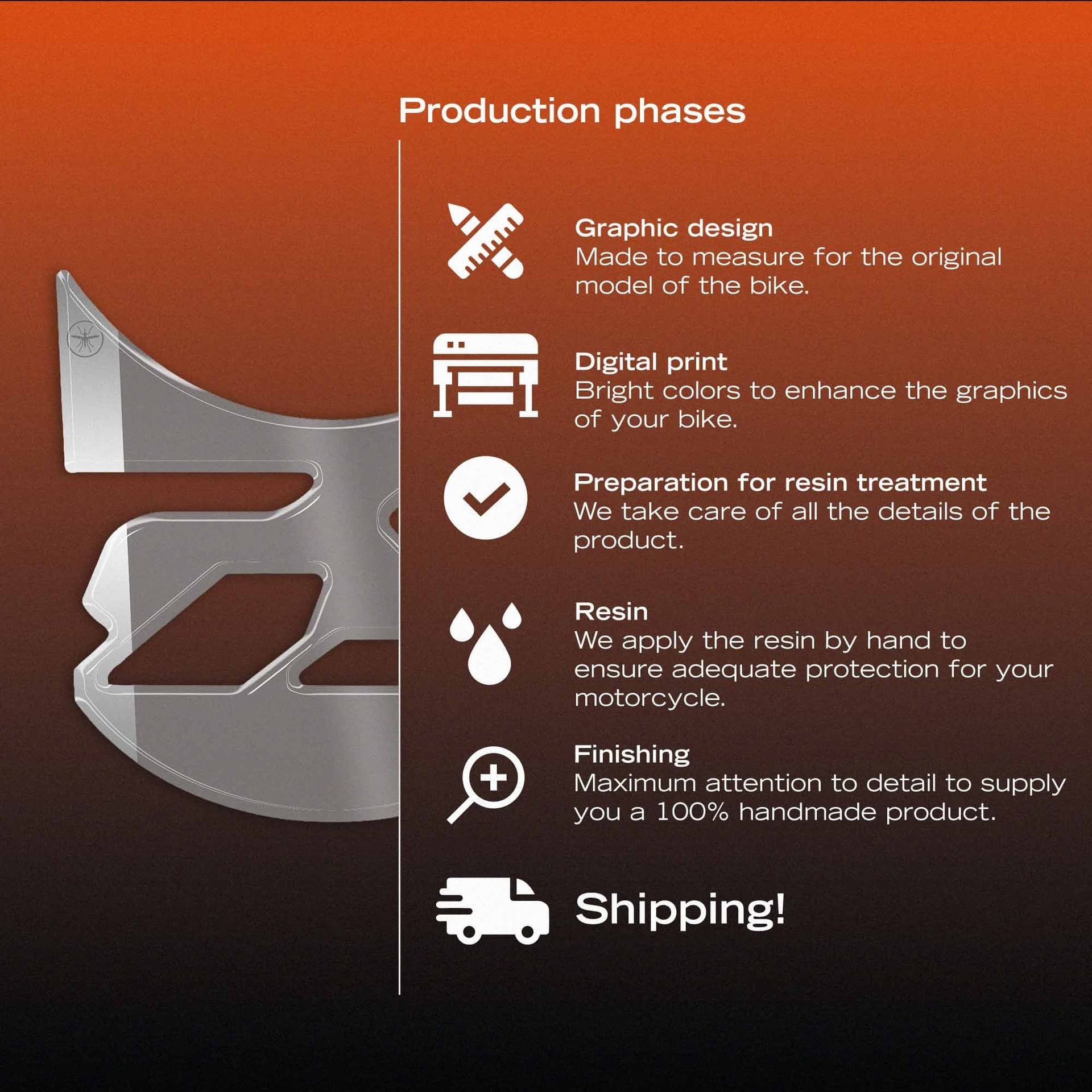 Production phases

Graphic design
Made to measure for the original model of the bike.

Digital print
Bright colors to enhance the graphics of your bike.

Preparation for resin treatment
We take care of all the details of the product.

Resin
We apply the resin by hand to ensure adequate protection for your motorcycle.

Finishing
Maximum attention to detail to supply you a 100% handmade product.

Shipping!